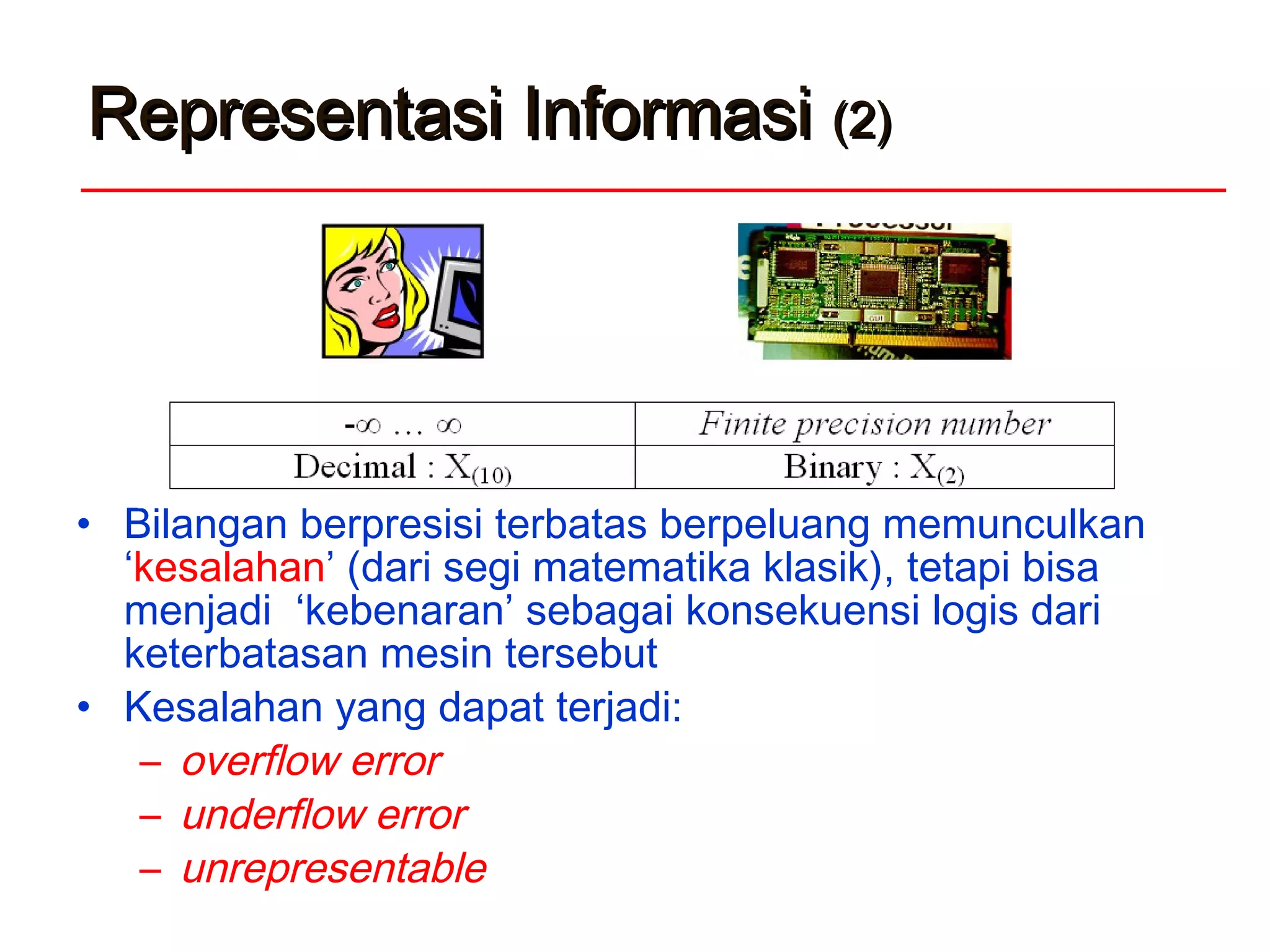 Representasi Informasi (2)

| $-\infty \ldots \infty$ | Finite precision number |
|---|---|
| Decimal : $X_{(10)}$ | Binary : $X_{(2)}$ |

• Bilangan berpresisi terbatas berpeluang memunculkan ‘kesalahan’ (dari segi matematika klasik), tetapi bisa menjadi ‘kebenaran’ sebagai konsekuensi logis dari keterbatasan mesin tersebut
• Kesalahan yang dapat terjadi:
– overflow error
– underflow error
– unrepresentable